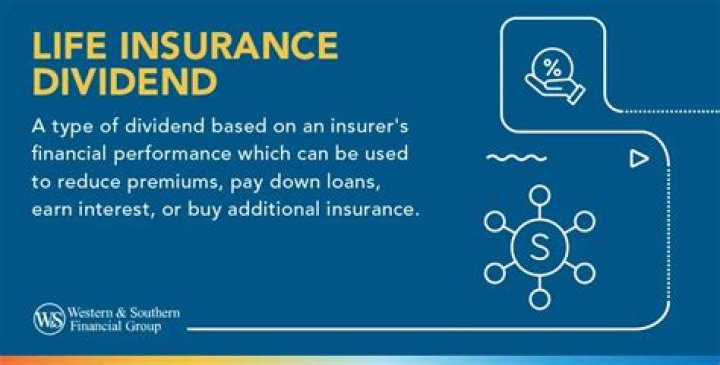 LIFE INSURANCE DIVIDEND

A type of dividend based on an insurer's financial performance which can be used to reduce premiums, pay down loans, earn interest, or buy additional insurance.

%

S

W&S Western & Southern Financial Group